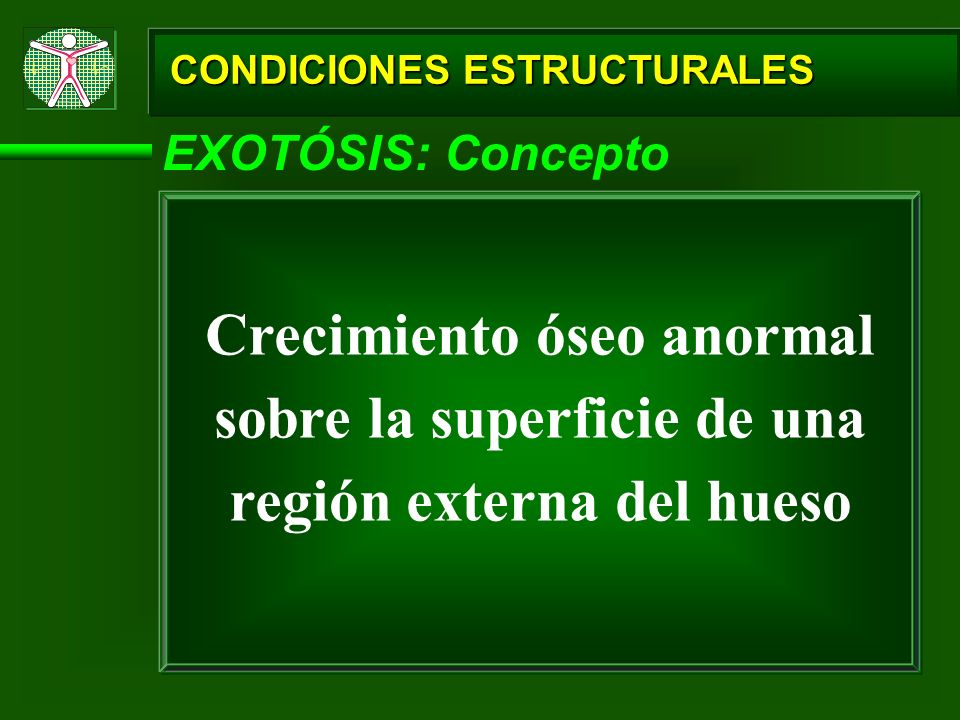 CONDICIONES ESTRUCTURALES

EXOTÓSIS: Concepto

Crecimiento óseo anormal sobre la superficie de una región externa del hueso